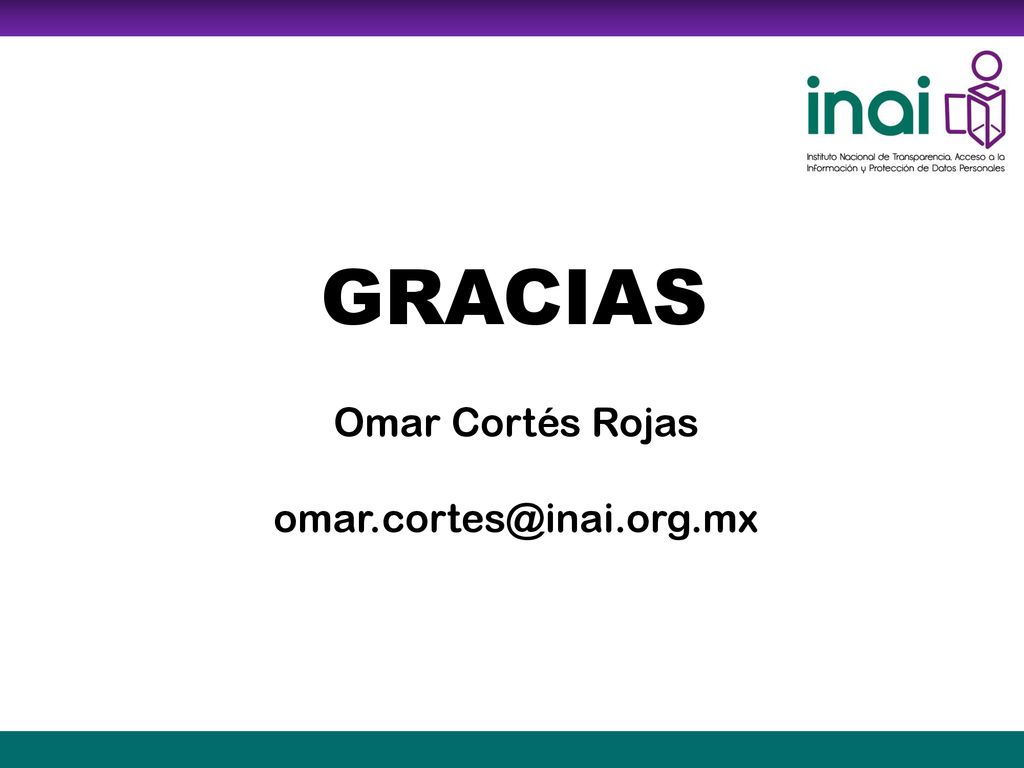 inai

Instituto Nacional de Transparencia, Acceso a la Información y Protección de Datos Personales

GRACIAS

Omar Cortés Rojas

omar.cortes@inai.org.mx